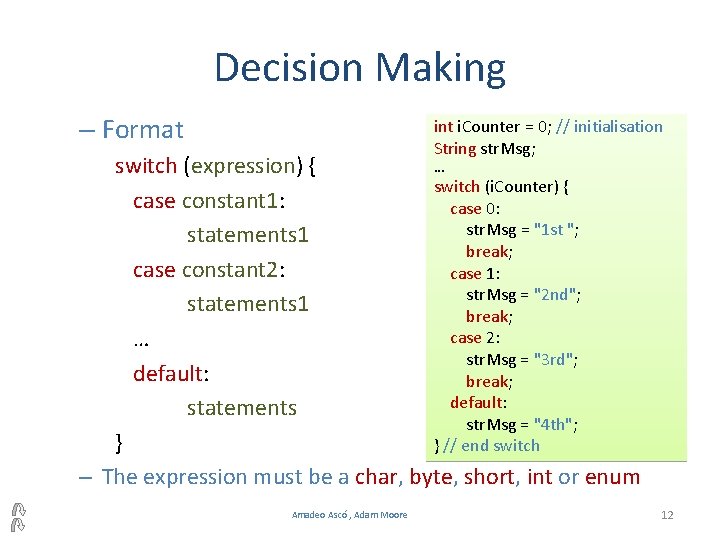 Decision Making

– Format

switch (expression) {
case constant1:
statements1
case constant2:
statements1
…
default:
statements
}

int iCounter = 0; // initialisation
String strMsg;
…
switch (iCounter) {
case 0:
strMsg = "1st ";
break;
case 1:
strMsg = "2nd";
break;
case 2:
strMsg = "3rd";
break;
default:
strMsg = "4th";
} // end switch

– The expression must be a char, byte, short, int or enum

Amadeo Ascó , Adam Moore

12